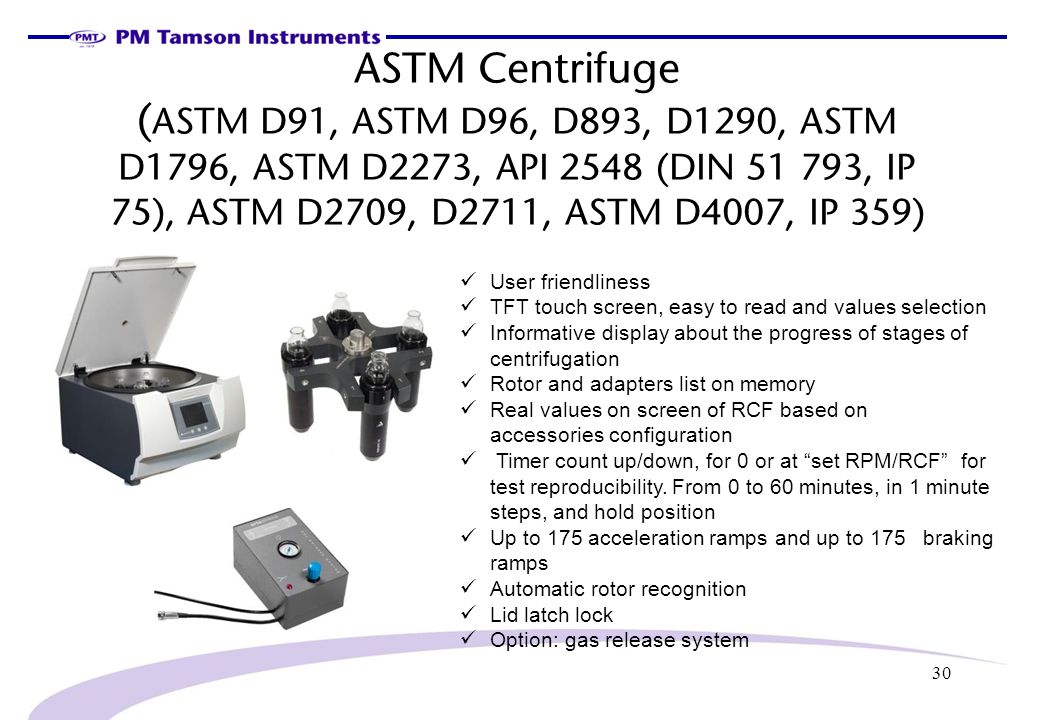 PMT PM Tamson Instruments

ASTM Centrifuge
(ASTM D91, ASTM D96, D893, D1290, ASTM D1796, ASTM D2273, API 2548 (DIN 51 793, IP 75), ASTM D2709, D2711, ASTM D4007, IP 359)

✓ User friendliness
✓ TFT touch screen, easy to read and values selection
✓ Informative display about the progress of stages of centrifugation
✓ Rotor and adapters list on memory
✓ Real values on screen of RCF based on accessories configuration
✓ Timer count up/down, for 0 or at “set RPM/RCF” for test reproducibility. From 0 to 60 minutes, in 1 minute steps, and hold position
✓ Up to 175 acceleration ramps and up to 175 braking ramps
✓ Automatic rotor recognition
✓ Lid latch lock
✓ Option: gas release system

30